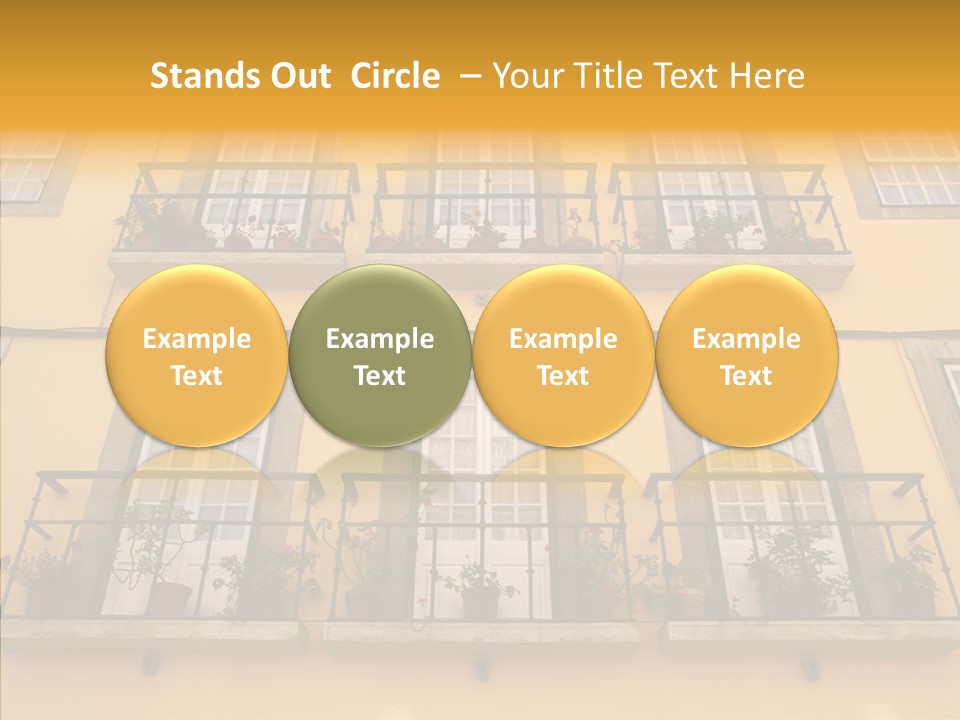 Stands Out Circle – Your Title Text Here

Example Text

Example Text

Example Text

Example Text